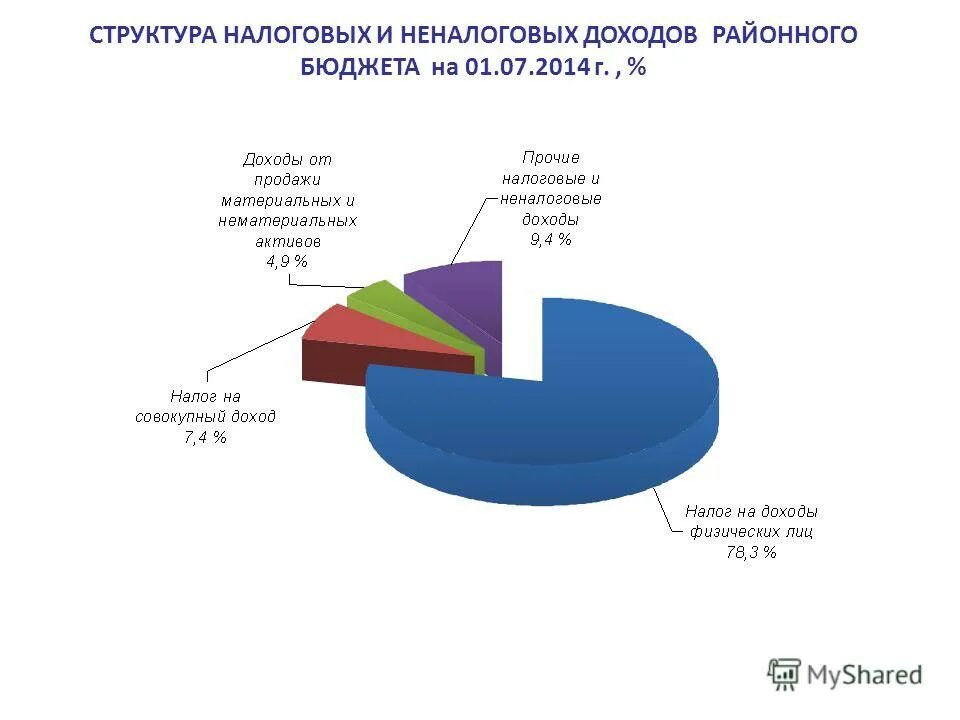 СТРУКТУРА НАЛОГОВЫХ И НЕНАЛОГОВЫХ ДОХОДОВ РАЙОННОГО БЮДЖЕТА на 01.07.2014 г. , %

Доходы от продажи материальных и нематериальных активов 4,9 %

Прочие налоговые и неналоговые доходы 9,4 %

Налог на совокупный доход 7,4 %

Налог на доходы физических лиц 78,3 %

MyShared